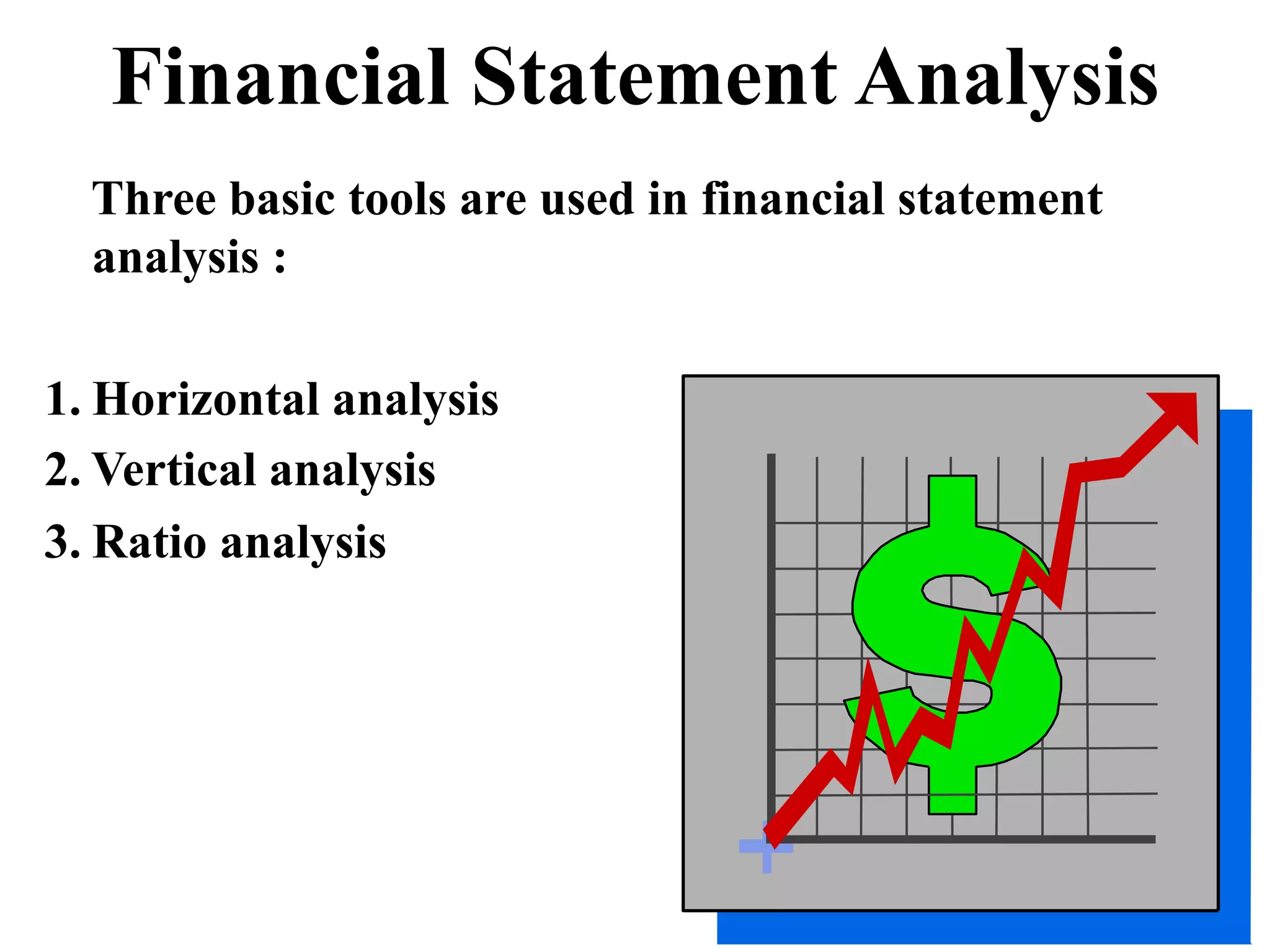 Financial Statement Analysis

Three basic tools are used in financial statement analysis :

1. Horizontal analysis
2. Vertical analysis
3. Ratio analysis

$